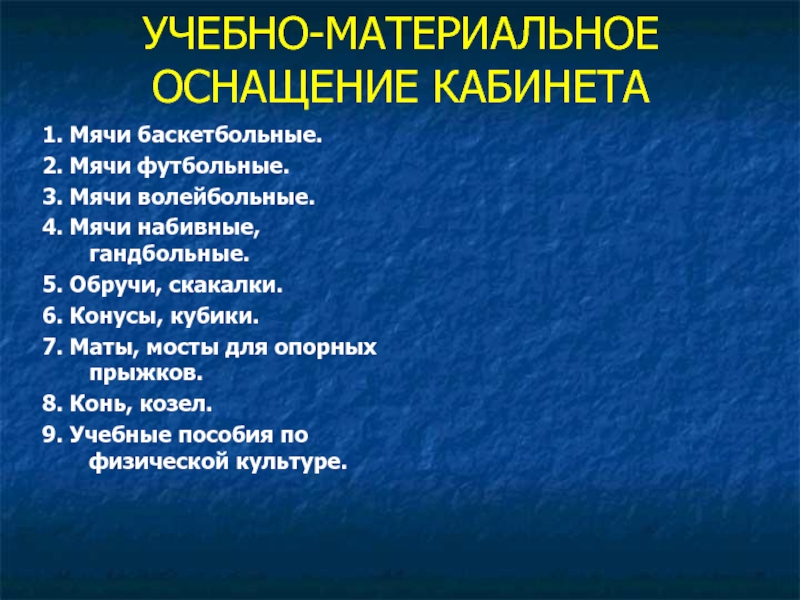 УЧЕБНО-МАТЕРИАЛЬНОЕ ОСНАЩЕНИЕ КАБИНЕТА

1. Мячи баскетбольные.
2. Мячи футбольные.
3. Мячи волейбольные.
4. Мячи набивные, гандбольные.
5. Обручи, скакалки.
6. Конусы, кубики.
7. Маты, мосты для опорных прыжков.
8. Конь, козел.
9. Учебные пособия по физической культуре.